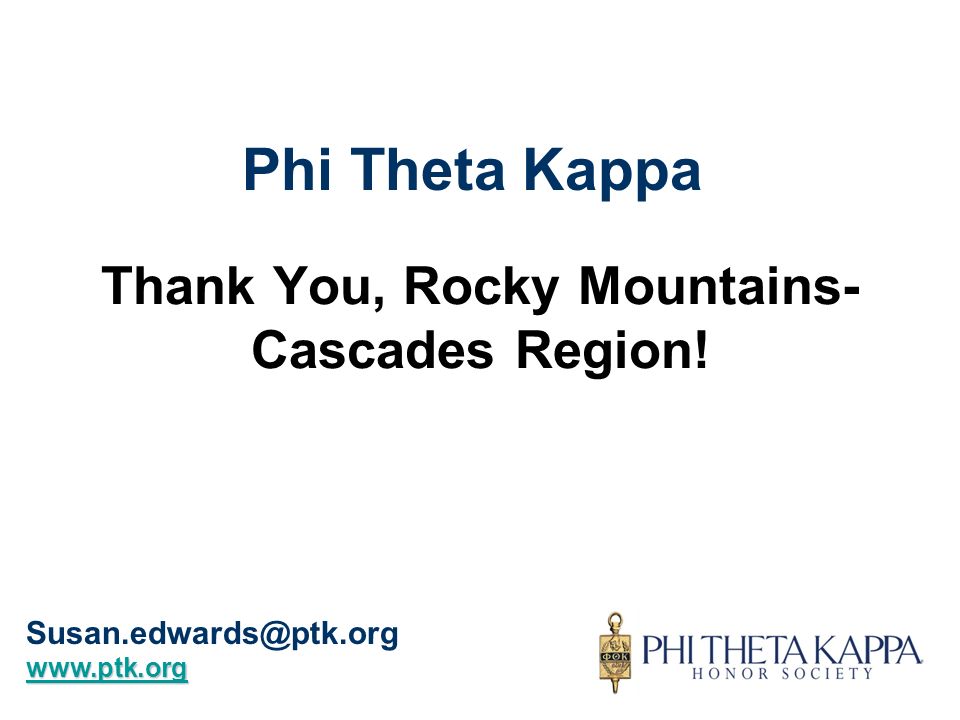 Phi Theta Kappa

Thank You, Rocky Mountains-Cascades Region!

Susan.edwards@ptk.org
www.ptk.org

ΦΘΚ
PHI THETA KAPPA
HONOR SOCIETY